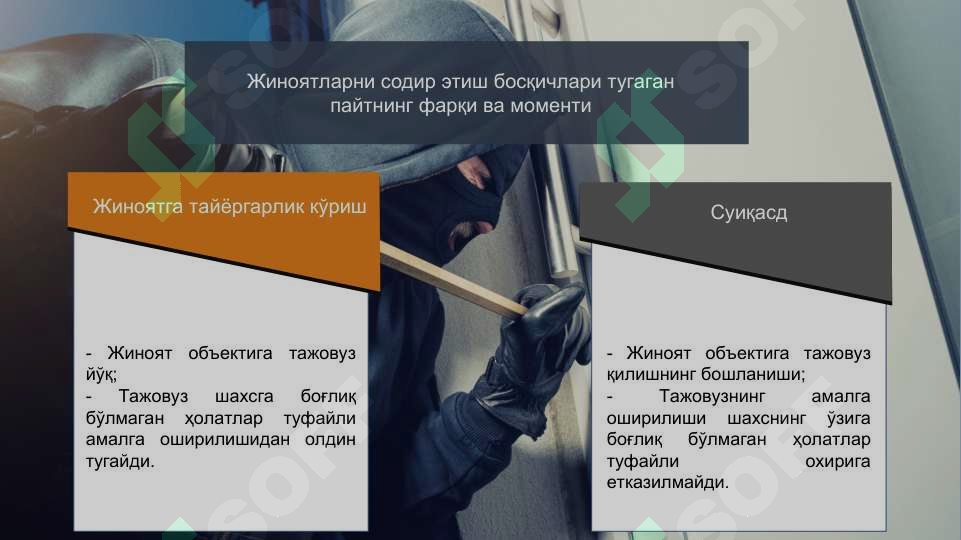 Жиноятларни содир этиш босқичлари тугаган пайтнинг фарқи ва моменти

Жиноятга тайёргарлик кўриш

- Жиноят объектига тажовуз йўқ;
- Тажовуз шахсга боғлиқ бўлмаган ҳолатлар туфайли амалга оширилишидан олдин тугайди.

Суиқасд

- Жиноят объектига тажовуз қилишнинг бошланиши;
- Тажовузнинг амалга оширилиши шахснинг ўзига боғлиқ бўлмаган ҳолатлар туфайли охирига етказилмайди.